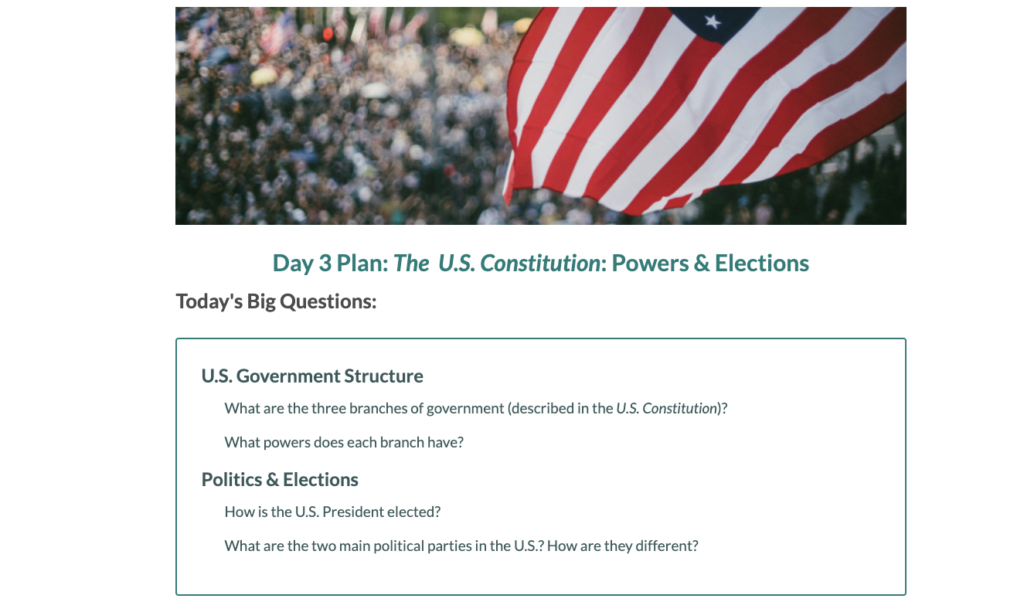 Day 3 Plan: The U.S. Constitution: Powers & Elections

Today's Big Questions:

U.S. Government Structure

What are the three branches of government (described in the U.S. Constitution)?

What powers does each branch have?

Politics & Elections

How is the U.S. President elected?

What are the two main political parties in the U.S.? How are they different?